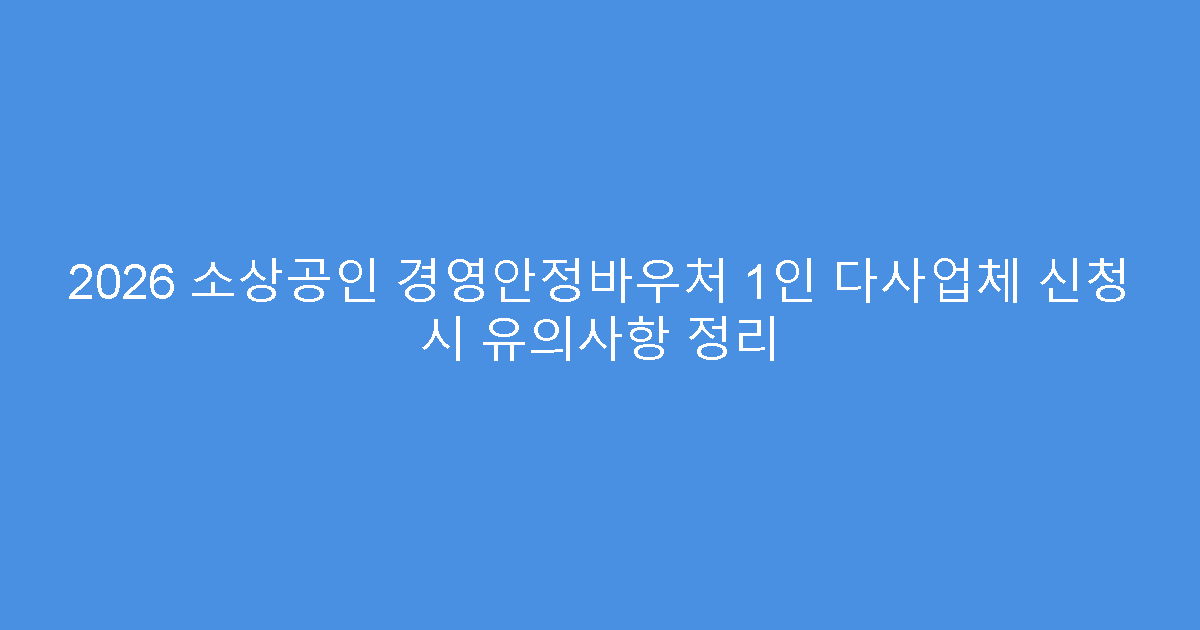 2026 소상공인 경영안정바우처 1인 다사업체 신청 시 유의사항 정리